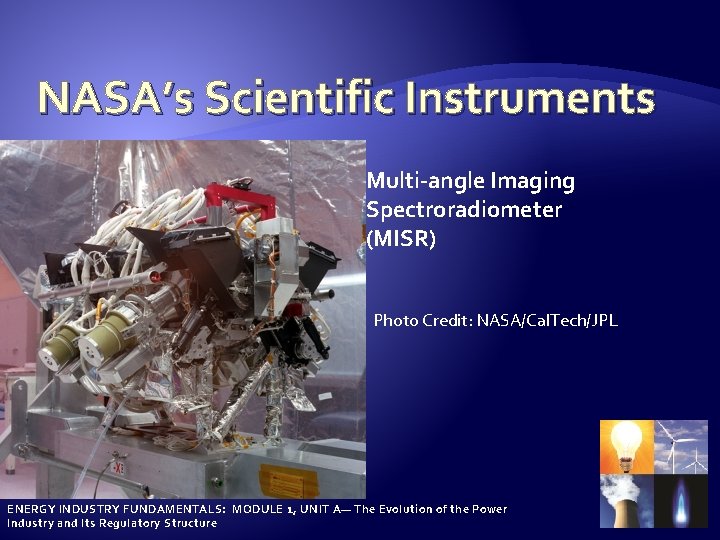 NASA's Scientific Instruments

Multi-angle Imaging Spectroradiometer (MISR)

Photo Credit: NASA/CalTech/JPL

ENERGY INDUSTRY FUNDAMENTALS: MODULE 1, UNIT A— The Evolution of the Power Industry and Its Regulatory Structure